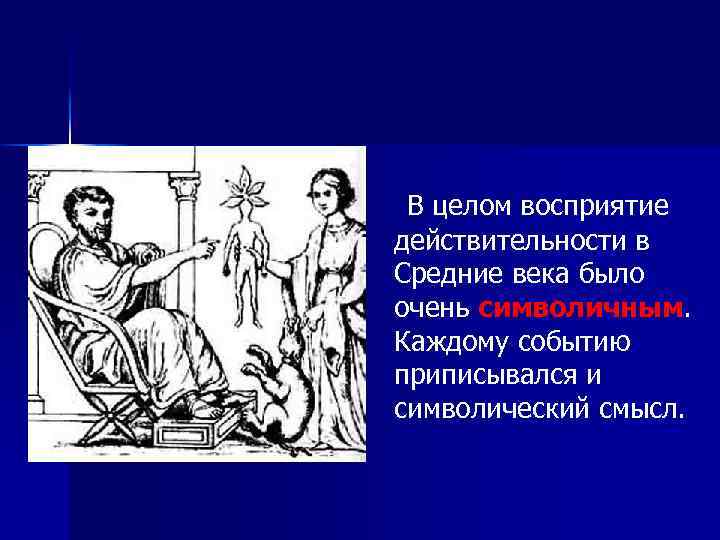 В целом восприятие действительности в Средние века было очень символичным. Каждому событию приписывался и символический смысл.